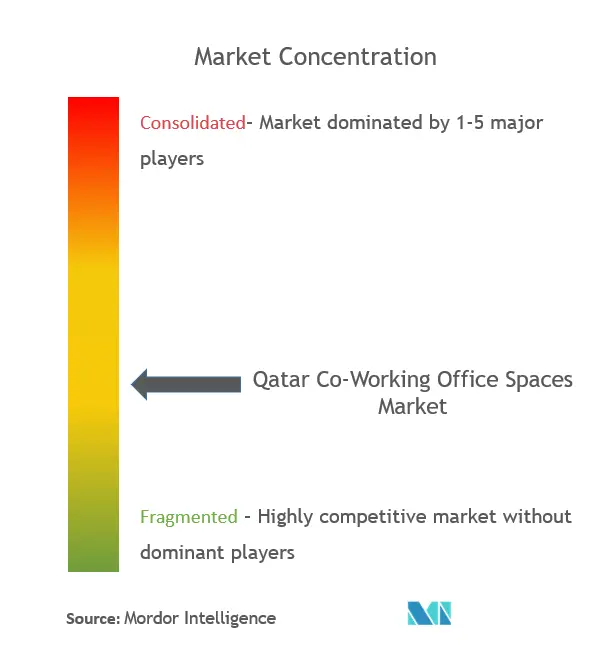 Market Concentration

Consolidated- Market dominated by 1-5 major players

Qatar Co-Working Office Spaces Market

Fragmented - Highly competitive market without dominant players

Source: Mordor Intelligence